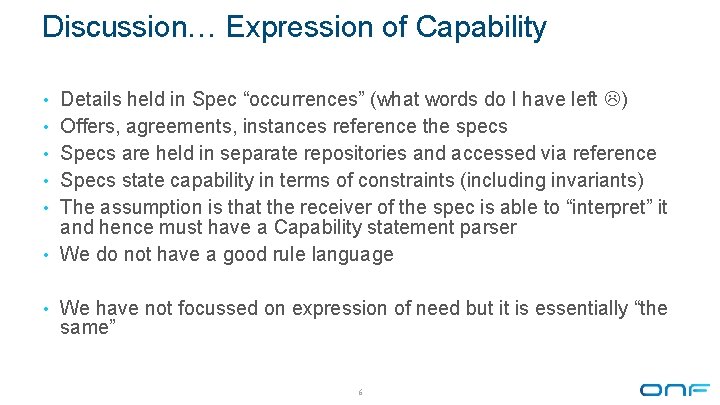 Discussion… Expression of Capability

• Details held in Spec "occurrences" (what words do I have left ☹)
• Offers, agreements, instances reference the specs
• Specs are held in separate repositories and accessed via reference
• Specs state capability in terms of constraints (including invariants)
• The assumption is that the receiver of the spec is able to "interpret" it and hence must have a Capability statement parser
• We do not have a good rule language

• We have not focussed on expression of need but it is essentially "the same"

6

ONF